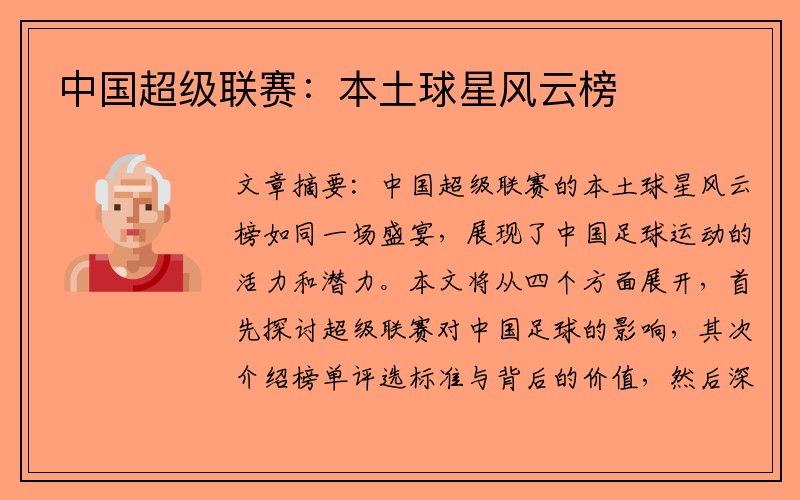 中国超级联赛：本土球星风云榜

文章摘要：中国超级联赛的本土球星风云榜如同一场盛宴，展现了中国足球运动的活力和潜力。本文将从四个方面展开，首先探讨超级联赛对中国足球的影响，其次介绍榜单评选标准与背后的价值，然后深